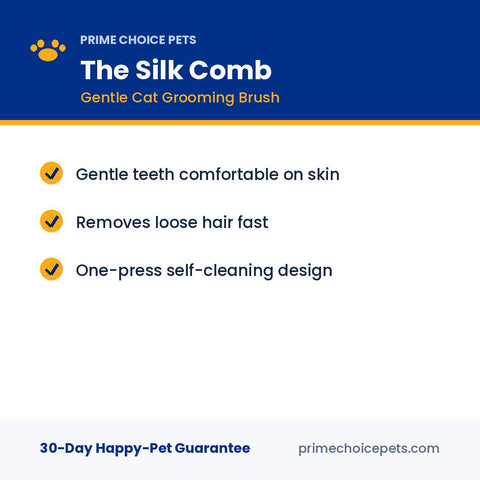 PRIME CHOICE PETS

The Silk Comb

Gentle Cat Grooming Brush

Gentle teeth comfortable on skin

Removes loose hair fast

One-press self-cleaning design

30-Day Happy-Pet Guarantee

primechoicepets.com